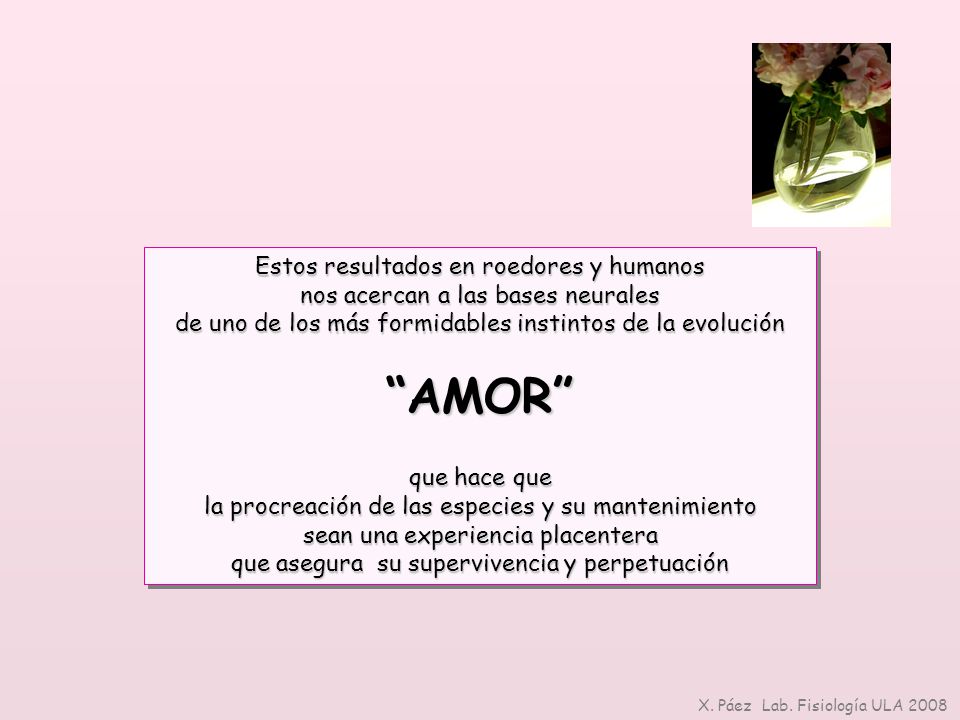 Estos resultados en roedores y humanos nos acercan a las bases neurales de uno de los más formidables instintos de la evolución

“AMOR”

que hace que la procreación de las especies y su mantenimiento sean una experiencia placentera que asegura su supervivencia y perpetuación

X. Páez Lab. Fisiología ULA 2008